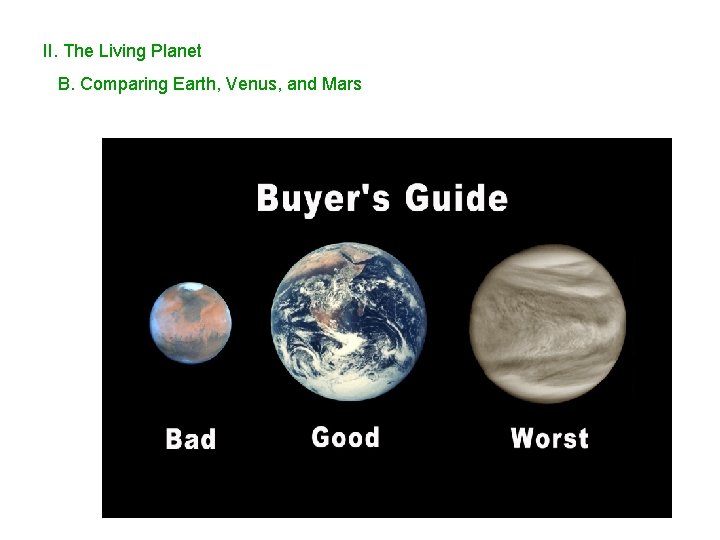 II. The Living Planet

B. Comparing Earth, Venus, and Mars

Buyer's Guide

Bad

Good

Worst